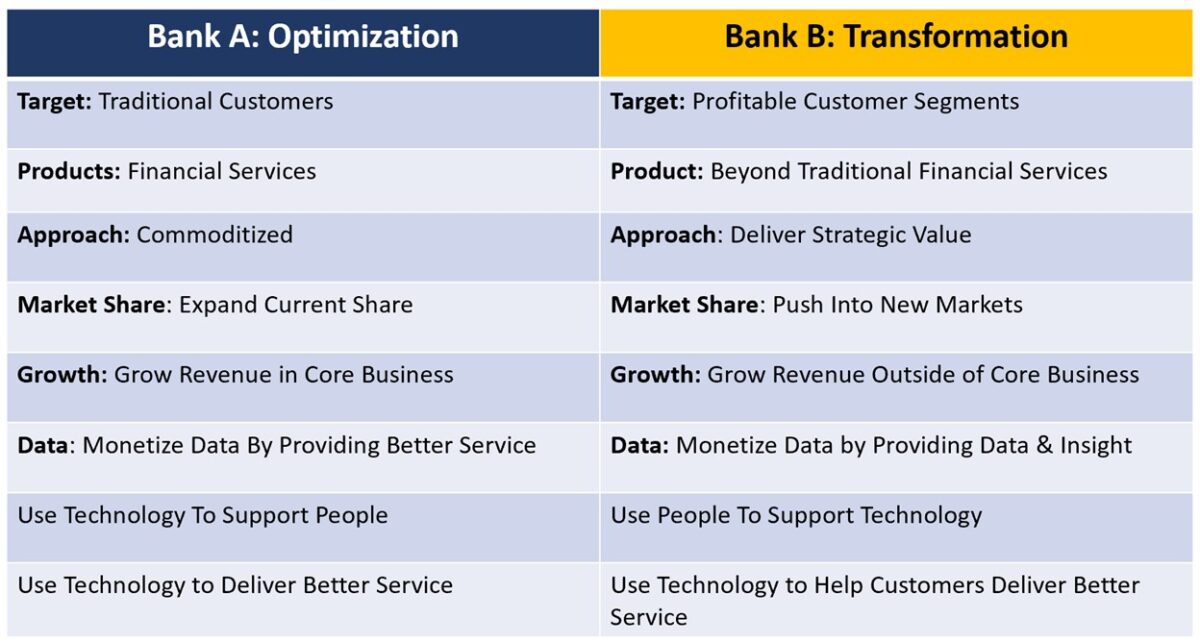 | Bank A: Optimization | Bank B: Transformation |
|---|---|
| Target: Traditional Customers | Target: Profitable Customer Segments |
| Products: Financial Services | Product: Beyond Traditional Financial Services |
| Approach: Commoditized | Approach: Deliver Strategic Value |
| Market Share: Expand Current Share | Market Share: Push Into New Markets |
| Growth: Grow Revenue in Core Business | Growth: Grow Revenue Outside of Core Business |
| Data: Monetize Data By Providing Better Service | Data: Monetize Data by Providing Data & Insight |
| Use Technology To Support People | Use People To Support Technology |
| Use Technology to Deliver Better Service | Use Technology to Help Customers Deliver Better Service |